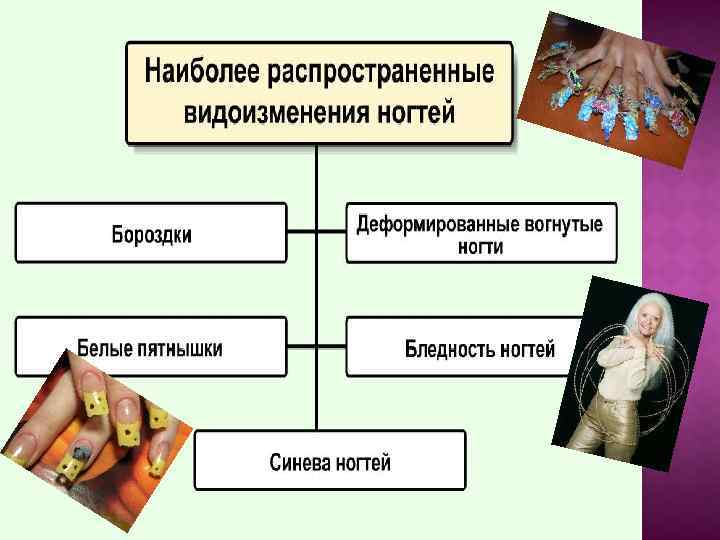 Наиболее распространенные видоизменения ногтей

Бороздки

Деформированные вогнутые ногти

Белые пятнышки

Бледность ногтей

Синева ногтей